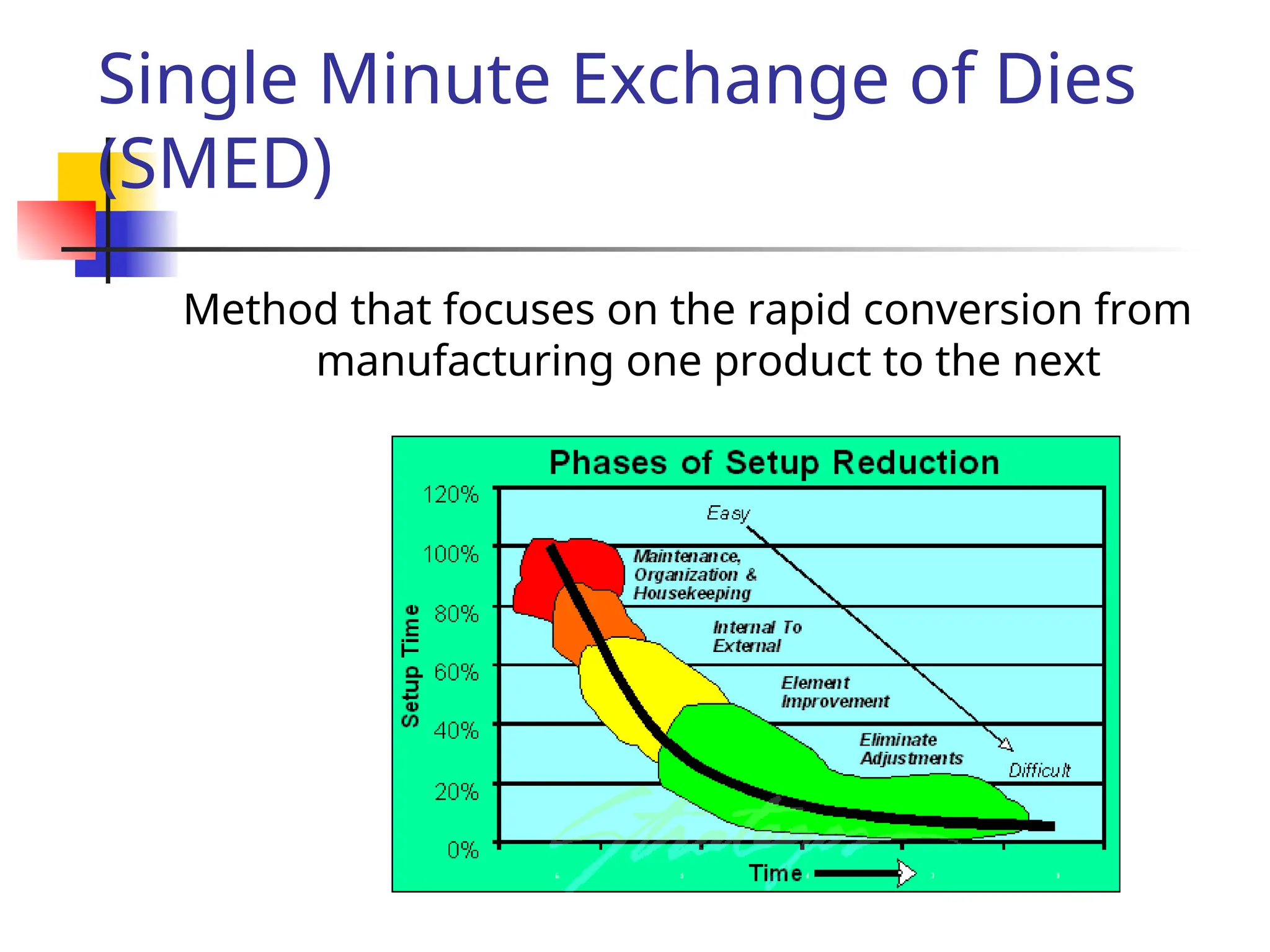 Single Minute Exchange of Dies (SMED)

Method that focuses on the rapid conversion from manufacturing one product to the next

Phases of Setup Reduction

120%
100%
80%
60%
40%
20%
0%

Setup Time

Easy

Maintenance, Organization & Housekeeping

Internal To External

Element Improvement

Eliminate Adjustments

Difficult

Time